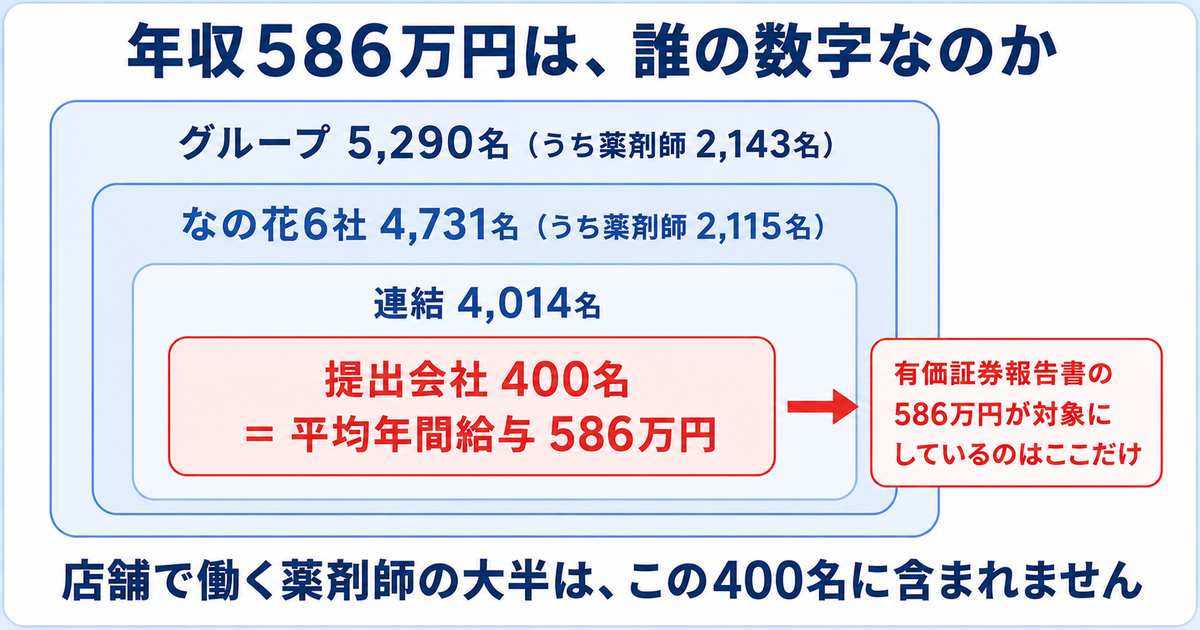 年収586万円は、誰の数字なのか

グループ 5,290名（うち薬剤師 2,143名）

なの花6社 4,731名（うち薬剤師 2,115名）

連結 4,014名

提出会社 400名
= 平均年間給与 586万円

有価証券報告書の586万円が対象にしているのはここだけ

店舗で働く薬剤師の大半は、この400名に含まれません